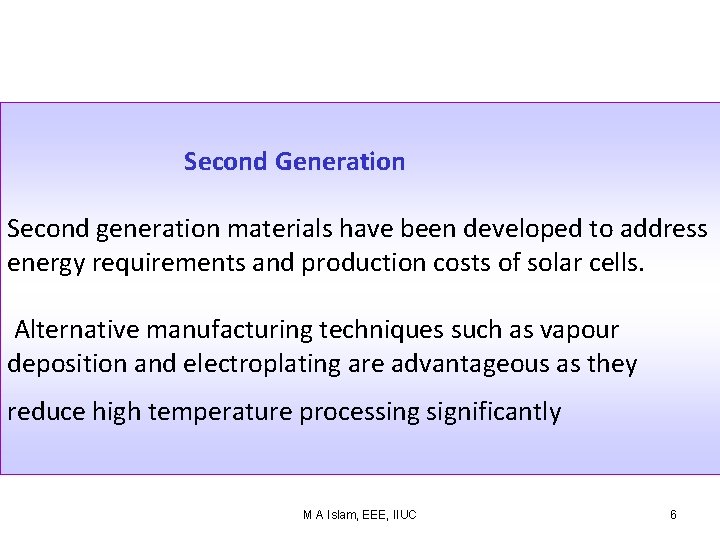 Second Generation

Second generation materials have been developed to address energy requirements and production costs of solar cells.

Alternative manufacturing techniques such as vapour deposition and electroplating are advantageous as they reduce high temperature processing significantly

M A Islam, EEE, IIUC

6